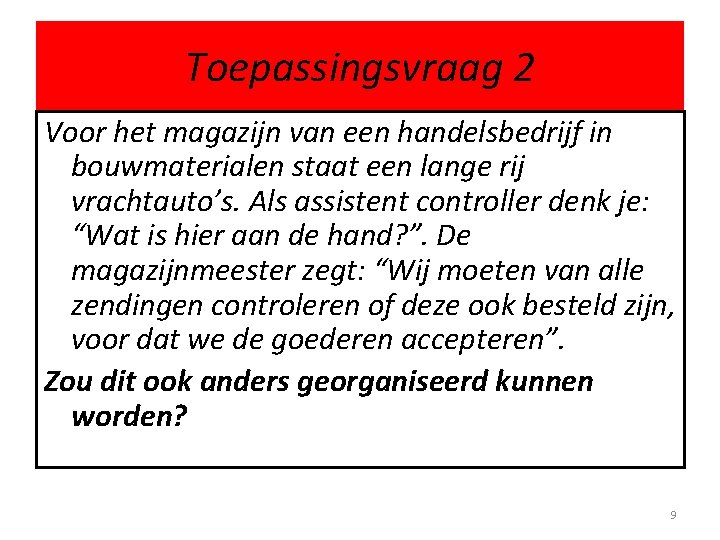 Toepassingsvraag 2

Voor het magazijn van een handelsbedrijf in bouwmaterialen staat een lange rij vrachtauto’s. Als assistent controller denk je: “Wat is hier aan de hand?”. De magazijnmeester zegt: “Wij moeten van alle zendingen controleren of deze ook besteld zijn, voor dat we de goederen accepteren”.

Zou dit ook anders georganiseerd kunnen worden?

9